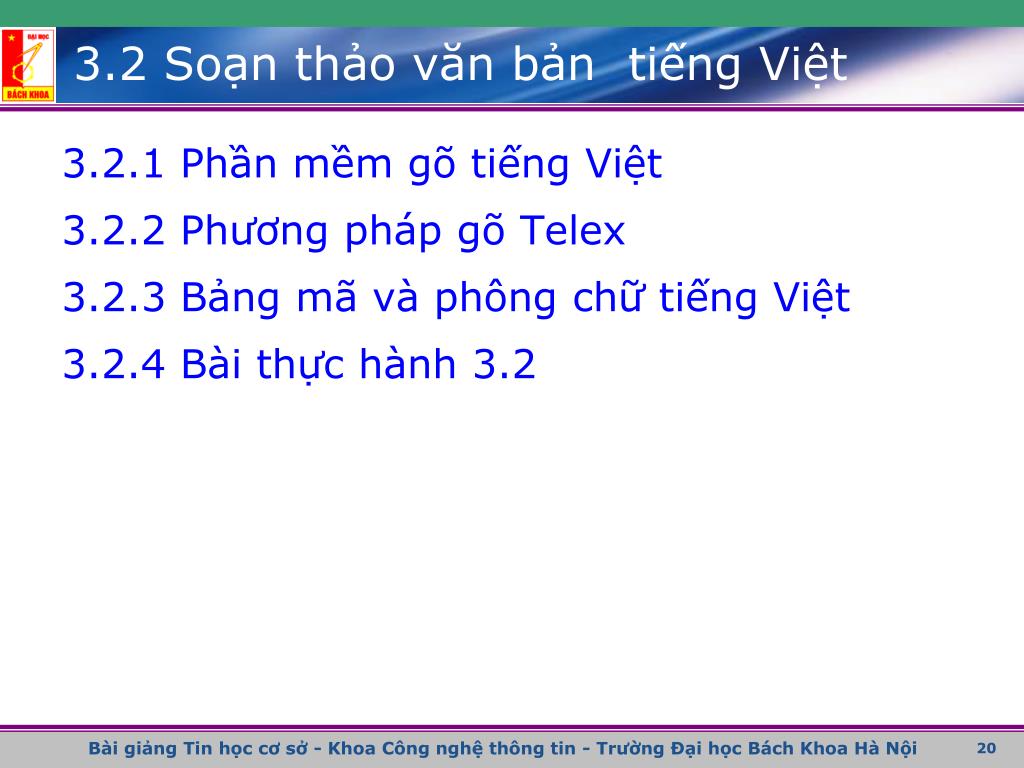 ĐẠI HỌC
BÁCH KHOA

3.2 Soạn thảo văn bản tiếng Việt

3.2.1 Phần mềm gõ tiếng Việt

3.2.2 Phương pháp gõ Telex

3.2.3 Bảng mã và phông chữ tiếng Việt

3.2.4 Bài thực hành 3.2

Bài giảng Tin học cơ sở - Khoa Công nghệ thông tin - Trường Đại học Bách Khoa Hà Nội 20